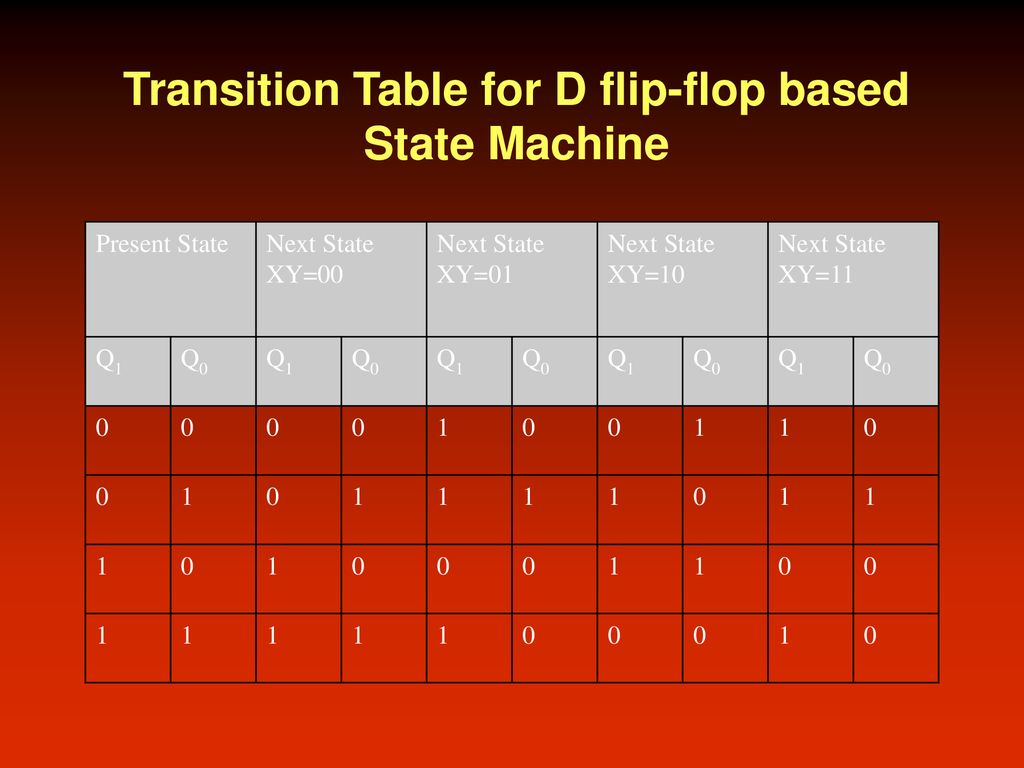 Transition Table for D flip-flop based State Machine

| Present State | | Next State XY=00 | | Next State XY=01 | | Next State XY=10 | | Next State XY=11 | |
|---|---|---|---|---|---|---|---|---|---|
| $Q_1$ | $Q_0$ | $Q_1$ | $Q_0$ | $Q_1$ | $Q_0$ | $Q_1$ | $Q_0$ | $Q_1$ | $Q_0$ |
| 0 | 0 | 0 | 0 | 1 | 0 | 0 | 1 | 1 | 0 |
| 0 | 1 | 0 | 1 | 1 | 1 | 1 | 0 | 1 | 1 |
| 1 | 0 | 1 | 0 | 0 | 0 | 1 | 1 | 0 | 0 |
| 1 | 1 | 1 | 1 | 1 | 0 | 0 | 0 | 1 | 0 |